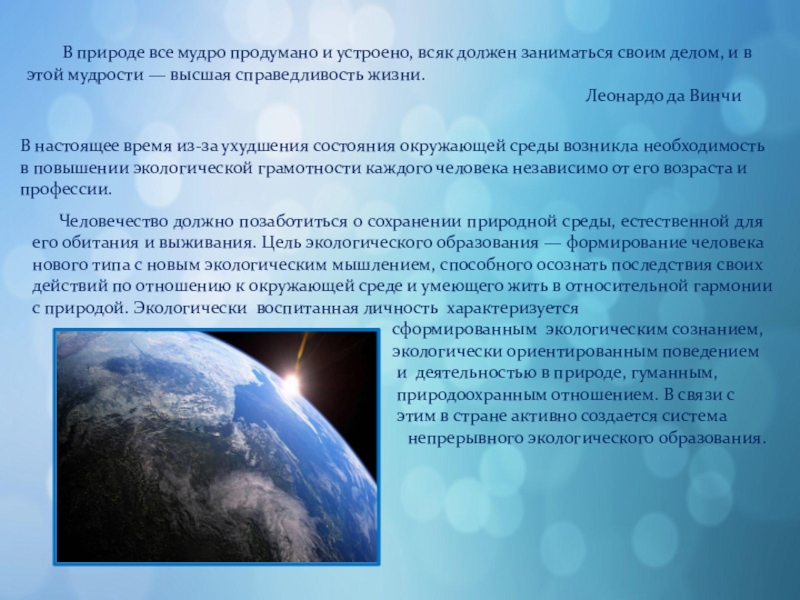 В природе все мудро продумано и устроено, всяк должен заниматься своим делом, и в этой мудрости — высшая справедливость жизни.

Леонардо да Винчи

В настоящее время из-за ухудшения состояния окружающей среды возникла необходимость в повышении экологической грамотности каждого человека независимо от его возраста и профессии.

Человечество должно позаботиться о сохранении природной среды, естественной для его обитания и выживания. Цель экологического образования — формирование человека нового типа с новым экологическим мышлением, способного осознать последствия своих действий по отношению к окружающей среде и умеющего жить в относительной гармонии с природой. Экологически воспитанная личность характеризуется сформированным экологическим сознанием, экологически ориентированным поведением и деятельностью в природе, гуманным, природоохранным отношением. В связи с этим в стране активно создается система непрерывного экологического образования.